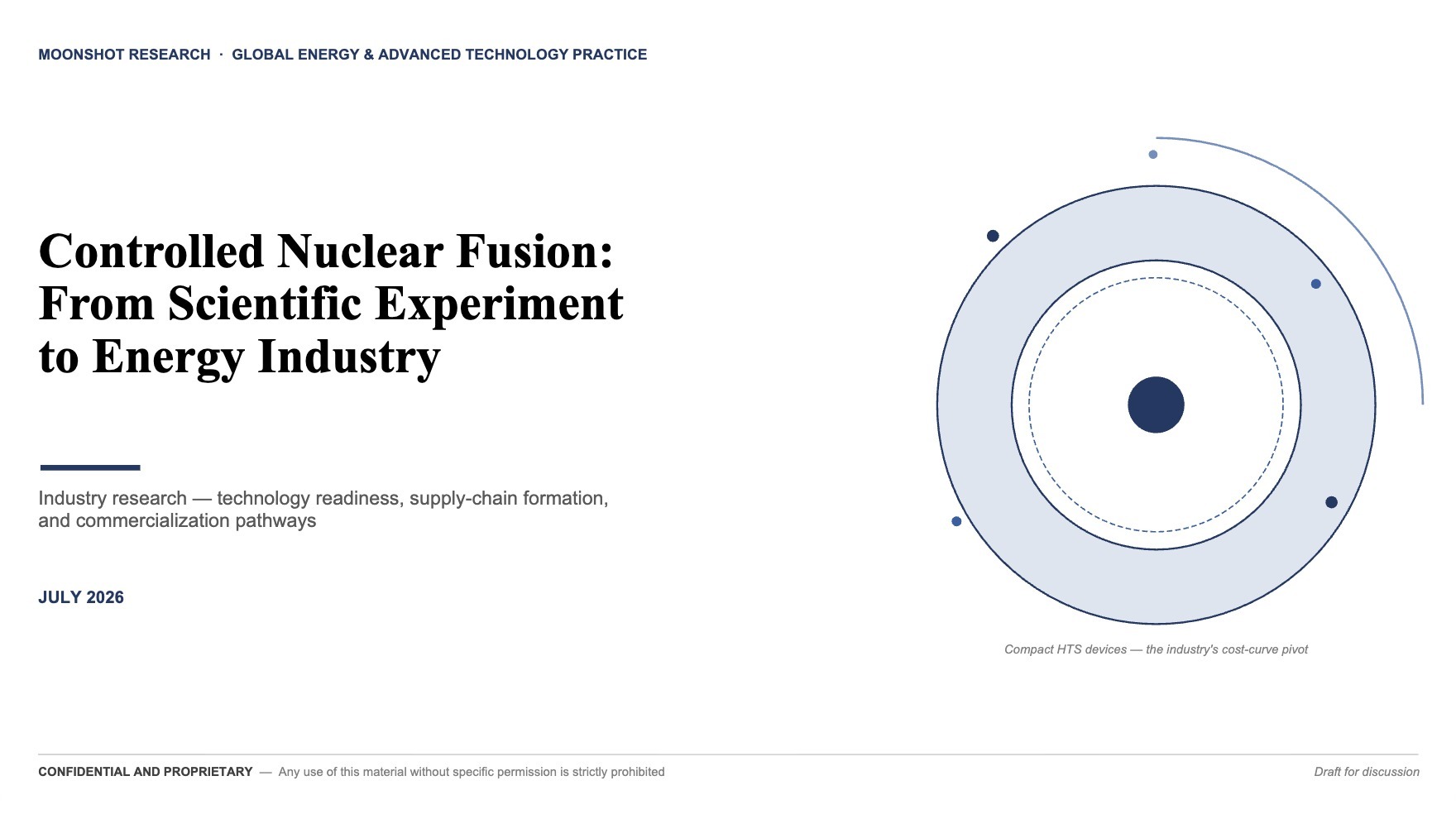 MOONSHOT RESEARCH · GLOBAL ENERGY & ADVANCED TECHNOLOGY PRACTICE

Controlled Nuclear Fusion: From Scientific Experiment to Energy Industry

Industry research — technology readiness, supply-chain formation, and commercialization pathways

JULY 2026

Compact HTS devices — the industry's cost-curve pivot

CONFIDENTIAL AND PROPRIETARY — Any use of this material without specific permission is strictly prohibited

Draft for discussion